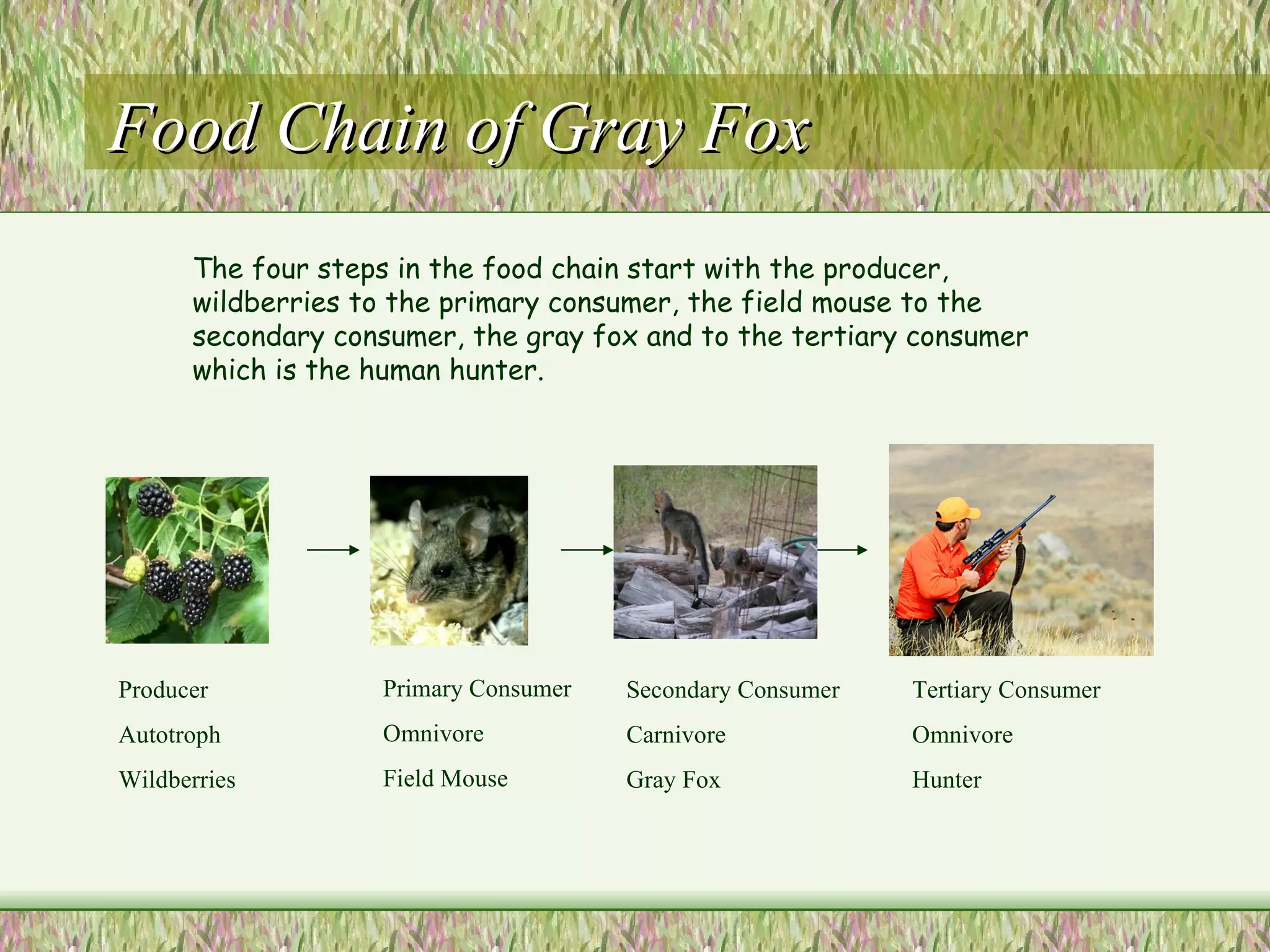 Food Chain of Gray Fox

The four steps in the food chain start with the producer, wildberries to the primary consumer, the field mouse to the secondary consumer, the gray fox and to the tertiary consumer which is the human hunter.

Producer
Autotroph
Wildberries

Primary Consumer
Omnivore
Field Mouse

Secondary Consumer
Carnivore
Gray Fox

Tertiary Consumer
Omnivore
Hunter